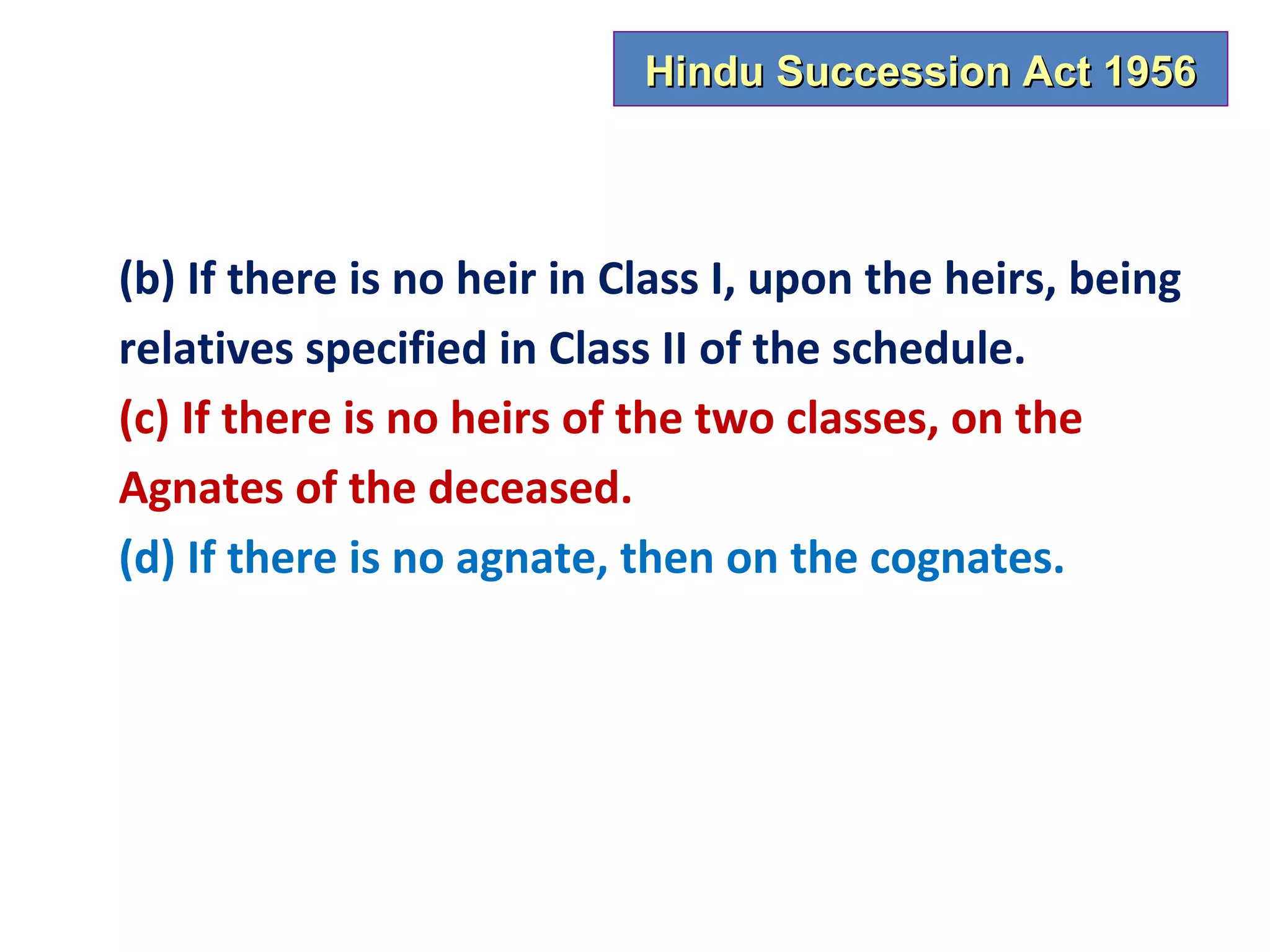 Hindu Succession Act 1956

(b) If there is no heir in Class I, upon the heirs, being relatives specified in Class II of the schedule.

(c) If there is no heirs of the two classes, on the Agnates of the deceased.

(d) If there is no agnate, then on the cognates.